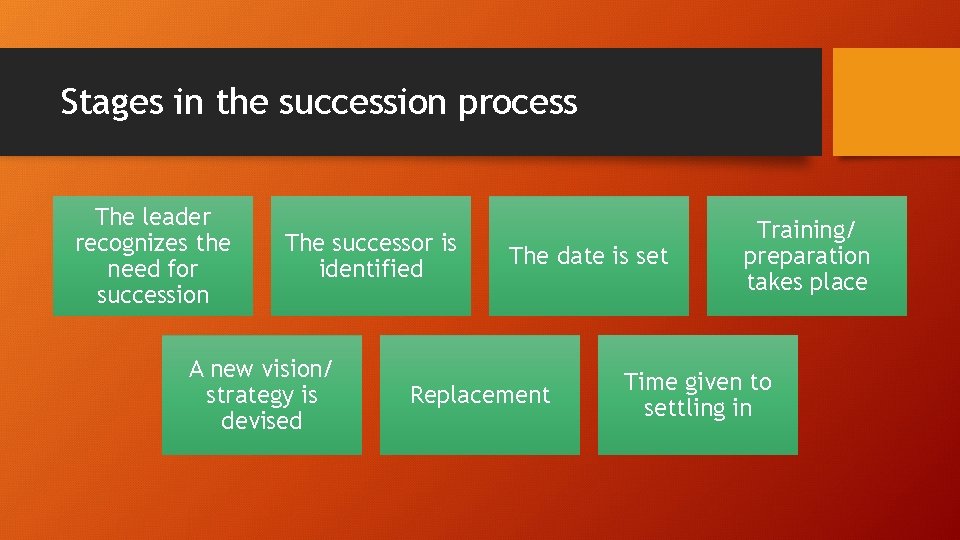 Stages in the succession process

The leader recognizes the need for succession

The successor is identified

The date is set

Training/ preparation takes place

A new vision/ strategy is devised

Replacement

Time given to settling in